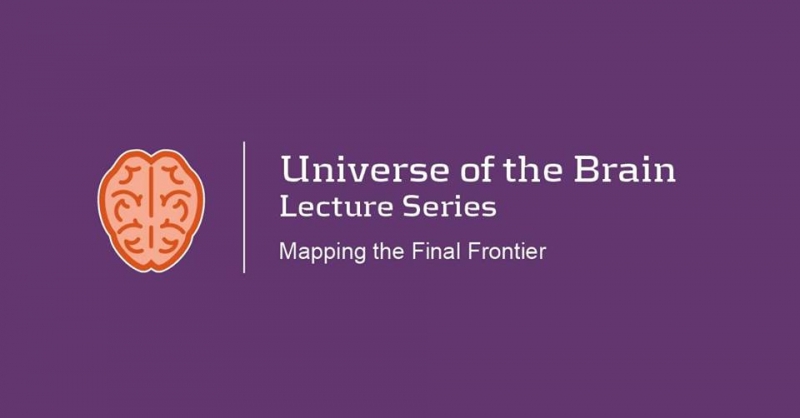 Universe of the Brain
Lecture Series

Mapping the Final Frontier